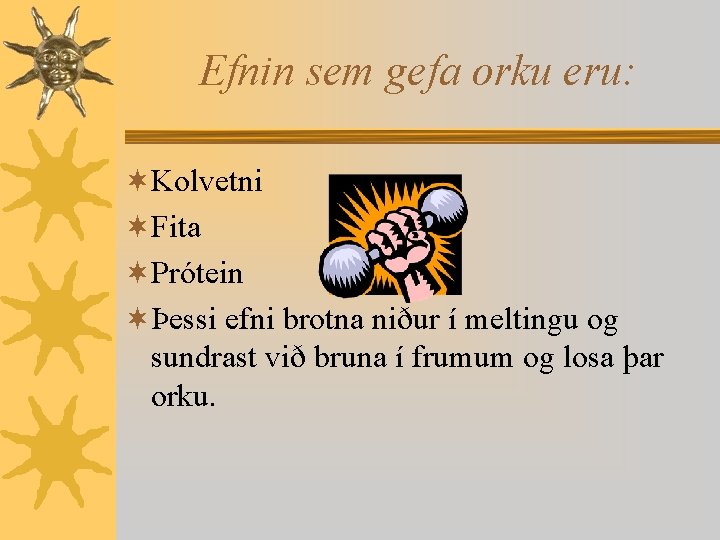 Efnin sem gefa orku eru:

Kolvetni

Fita

Prótein

Þessi efni brotna niður í meltingu og sundrast við bruna í frumum og losa þar orku.